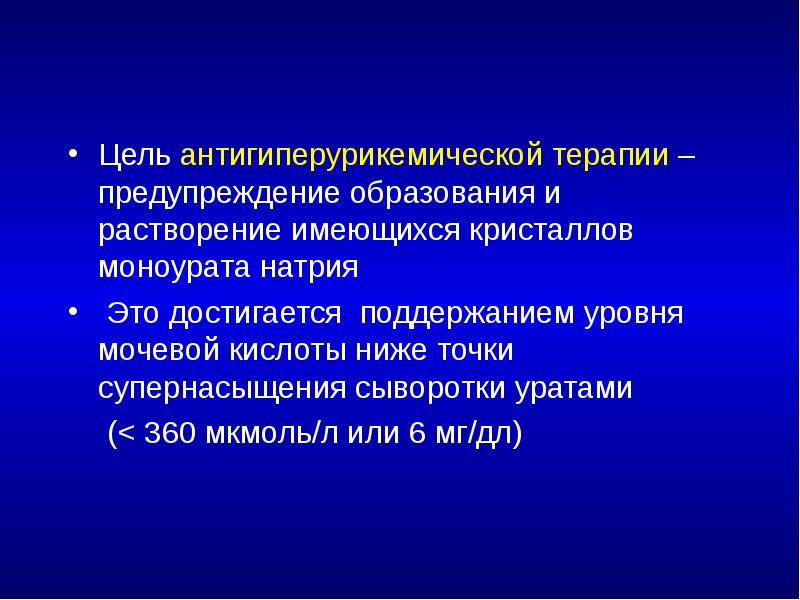 • Цель антигиперурикемической терапии – предупреждение образования и растворение имеющихся кристаллов моноурата натрия

• Это достигается поддержанием уровня мочевой кислоты ниже точки супернасыщения сыворотки уратами

(< 360 мкмоль/л или 6 мг/дл)